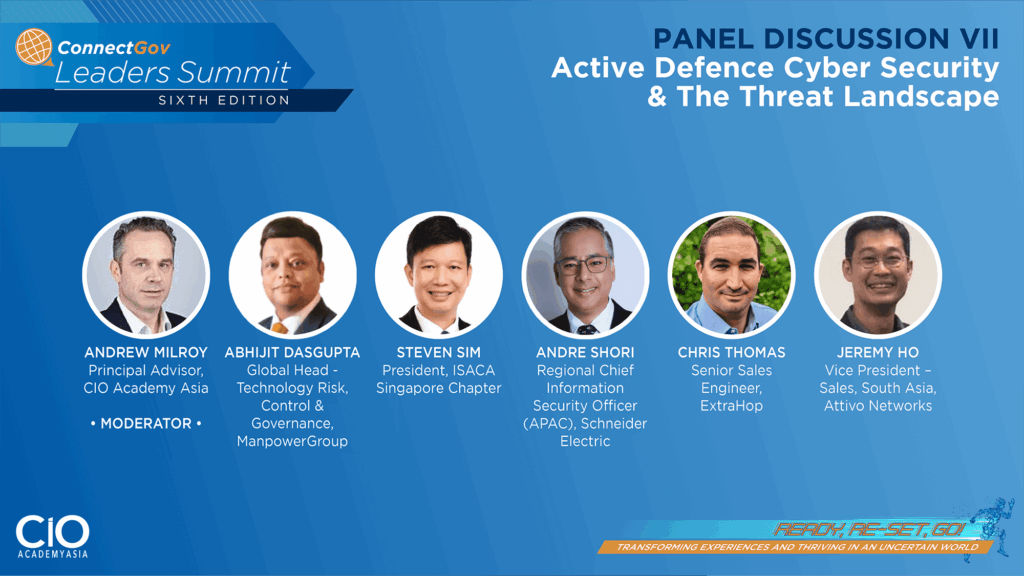 ConnectGov
Leaders Summit
SIXTH EDITION

PANEL DISCUSSION VII
Active Defence Cyber Security & The Threat Landscape

ANDREW MILROY
Principal Advisor, CIO Academy Asia

• MODERATOR •

ABHIJIT DASGUPTA
Global Head - Technology Risk, Control & Governance, ManpowerGroup

STEVEN SIM
President, ISACA Singapore Chapter

ANDRE SHORI
Regional Chief Information Security Officer (APAC), Schneider Electric

CHRIS THOMAS
Senior Sales Engineer, ExtraHop

JEREMY HO
Vice President – Sales, South Asia, Attivo Networks

CIO
ACADEMYASIA

READY, RE-SET, GO!
TRANSFORMING EXPERIENCES AND THRIVING IN AN UNCERTAIN WORLD